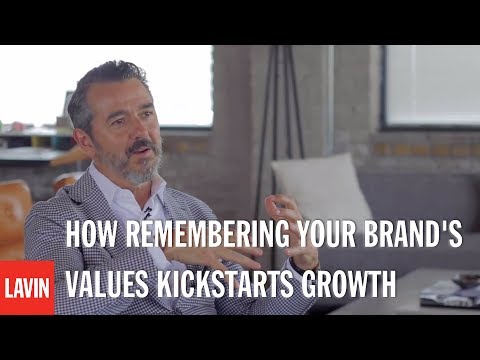 HOW REMEMBERING YOUR BRAND'S VALUES KICKSTARTS GROWTH

LAVIN